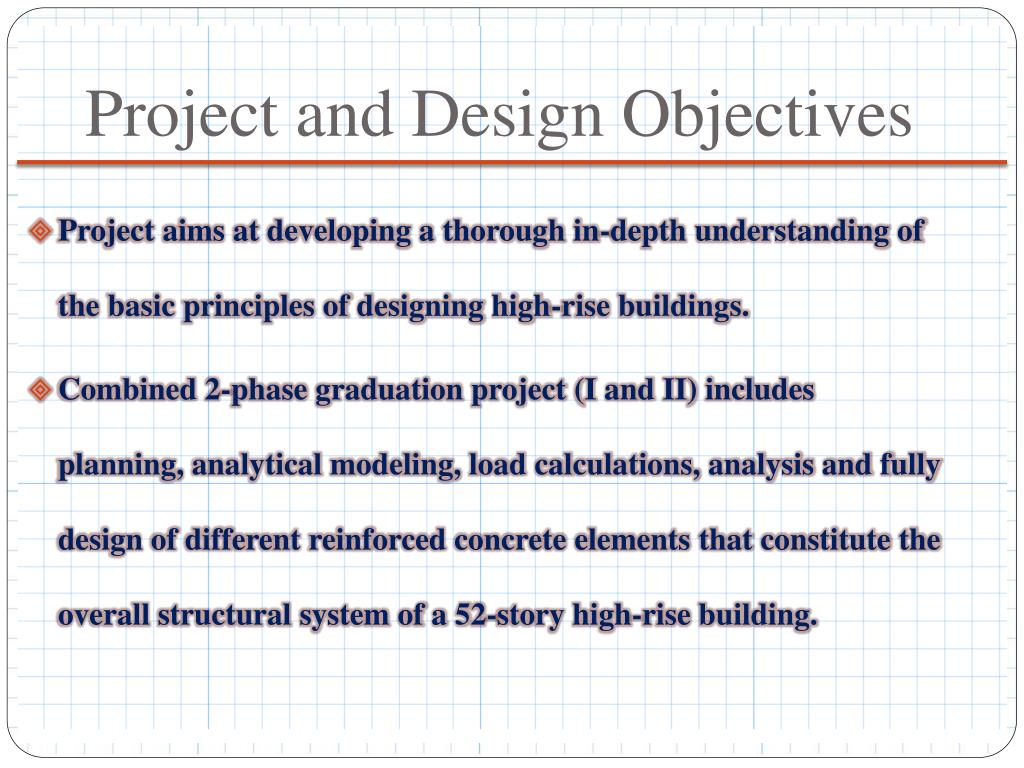 Project and Design Objectives

Project aims at developing a thorough in-depth understanding of the basic principles of designing high-rise buildings.

Combined 2-phase graduation project (I and II) includes planning, analytical modeling, load calculations, analysis and fully design of different reinforced concrete elements that constitute the overall structural system of a 52-story high-rise building.